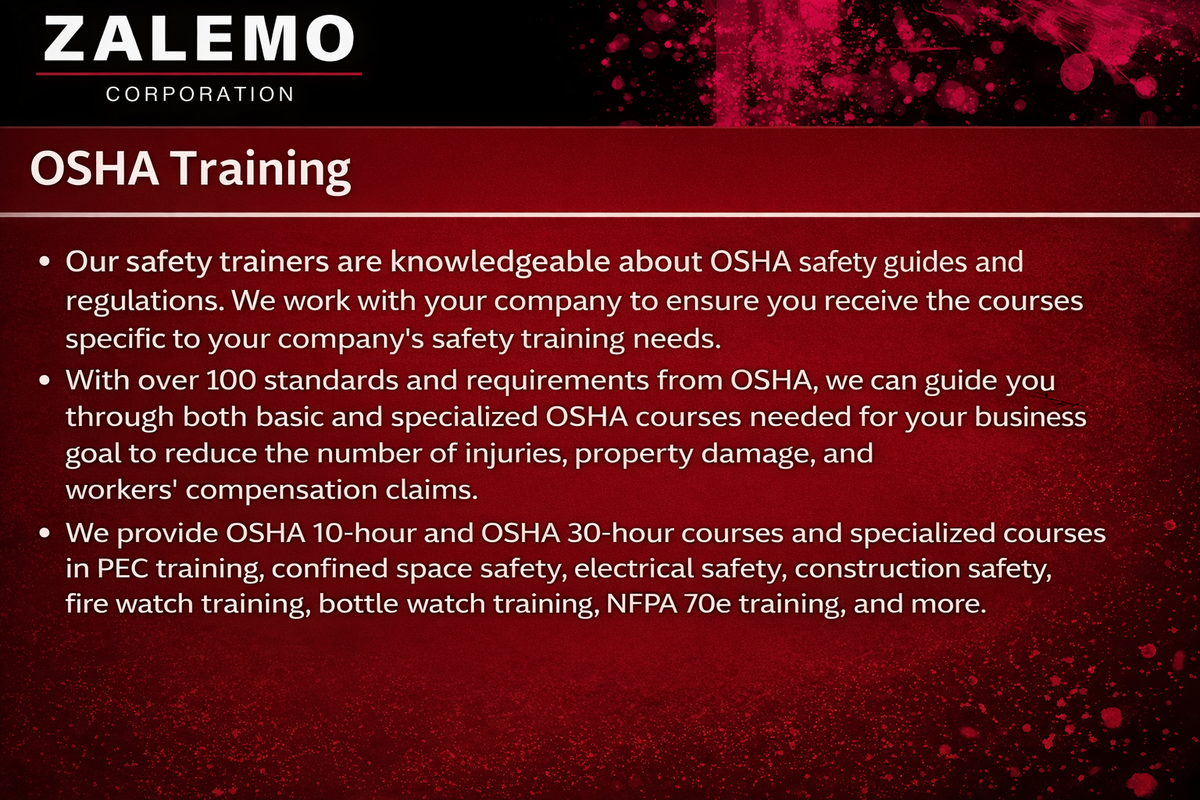 ZALEMO
CORPORATION

OSHA Training

• Our safety trainers are knowledgeable about OSHA safety guides and regulations. We work with your company to ensure you receive the courses specific to your company's safety training needs.
• With over 100 standards and requirements from OSHA, we can guide you through both basic and specialized OSHA courses needed for your business goal to reduce the number of injuries, property damage, and workers' compensation claims.
• We provide OSHA 10-hour and OSHA 30-hour courses and specialized courses in PEC training, confined space safety, electrical safety, construction safety, fire watch training, bottle watch training, NFPA 70e training, and more.